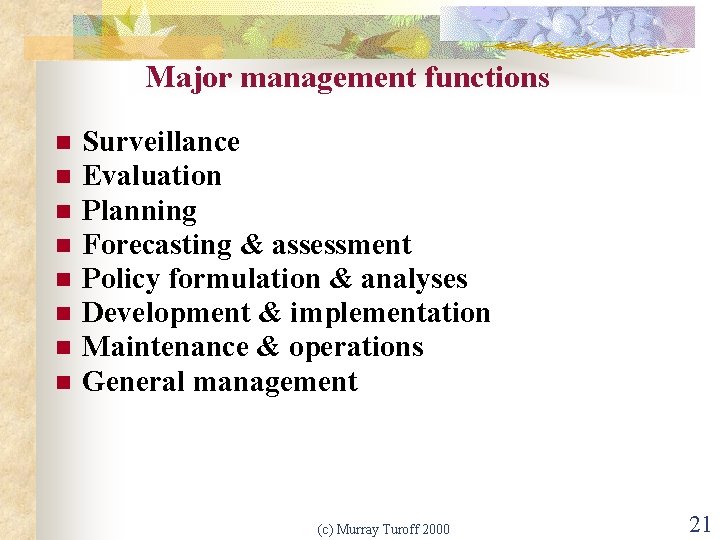 Major management functions

- Surveillance
- Evaluation
- Planning
- Forecasting & assessment
- Policy formulation & analyses
- Development & implementation
- Maintenance & operations
- General management

(c) Murray Turoff 2000

21